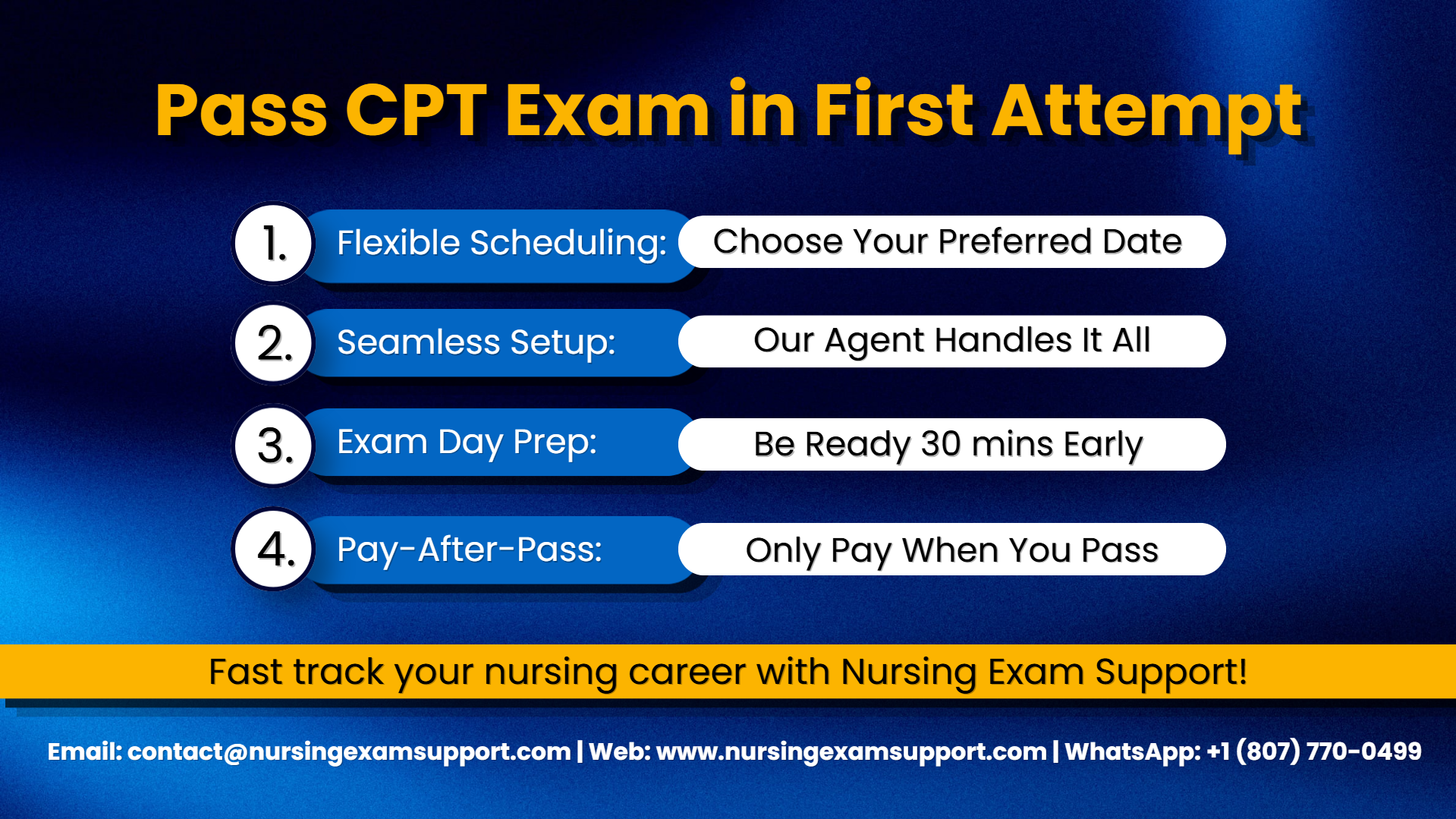 Pass CPT Exam in First Attempt

1. Flexible Scheduling: Choose Your Preferred Date

2. Seamless Setup: Our Agent Handles It All

3. Exam Day Prep: Be Ready 30 mins Early

4. Pay-After-Pass: Only Pay When You Pass

Fast track your nursing career with Nursing Exam Support!

Email: contact@nursingexamsupport.com | Web: www.nursingexamsupport.com | WhatsApp: +1 (807) 770-0499